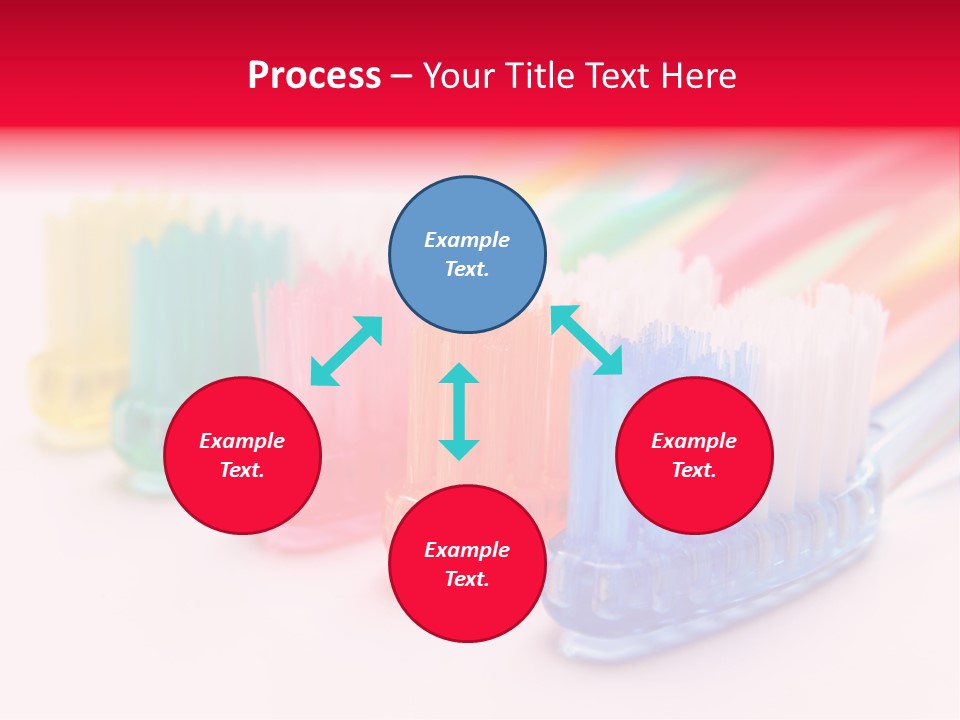 Process – Your Title Text Here

Example Text.

Example Text.

Example Text.

Example Text.